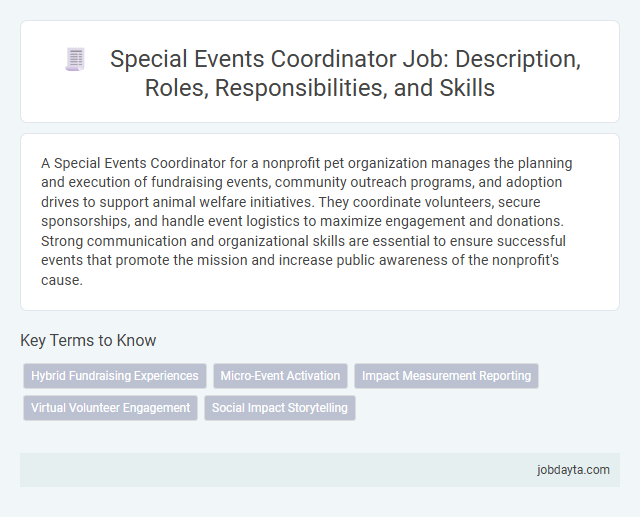 Special Events Coordinator Job: Description, Roles, Responsibilities, and Skills

A Special Events Coordinator for a nonprofit pet organization manages the planning and execution of fundraising events, community outreach programs, and adoption drives to support animal welfare initiatives. They coordinate volunteers, secure sponsorships, and handle event logistics to maximize engagement and donations. Strong communication and organizational skills are essential to ensure successful events that promote the mission and increase public awareness of the nonprofit's cause.

Key Terms to Know

Hybrid Fundraising Experiences

Micro-Event Activation

Impact Measurement Reporting

Virtual Volunteer Engagement

Social Impact Storytelling

jobdayta.com